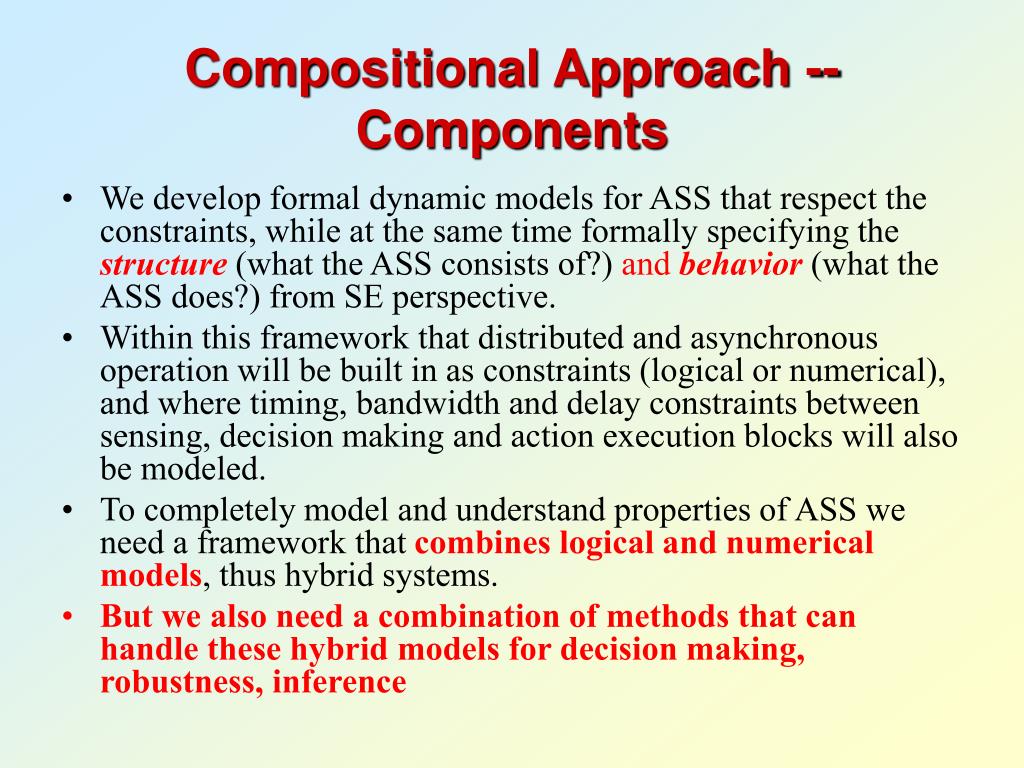 Compositional Approach -- Components

• We develop formal dynamic models for ASS that respect the constraints, while at the same time formally specifying the structure (what the ASS consists of?) and behavior (what the ASS does?) from SE perspective.
• Within this framework that distributed and asynchronous operation will be built in as constraints (logical or numerical), and where timing, bandwidth and delay constraints between sensing, decision making and action execution blocks will also be modeled.
• To completely model and understand properties of ASS we need a framework that combines logical and numerical models, thus hybrid systems.
• But we also need a combination of methods that can handle these hybrid models for decision making, robustness, inference